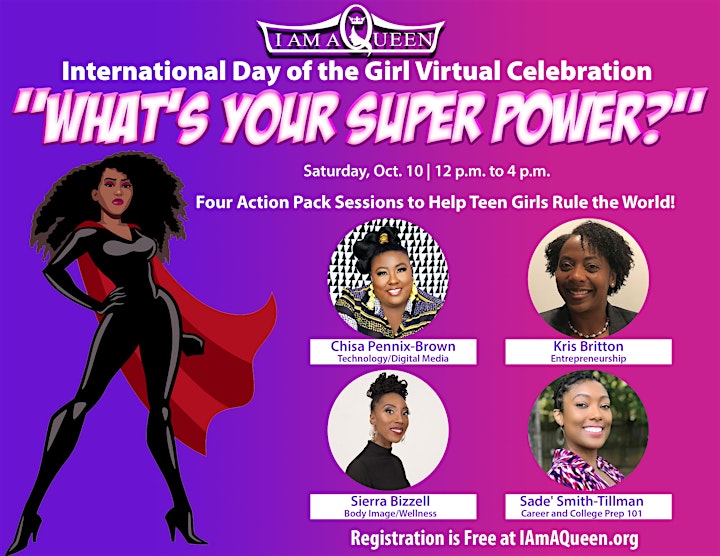 I AM A QUEEN

International Day of the Girl Virtual Celebration

"WHAT'S YOUR SUPER POWER?"

Saturday, Oct. 10 | 12 p.m. to 4 p.m.

Four Action Pack Sessions to Help Teen Girls Rule the World!

Chisa Pennix-Brown
Technology/Digital Media

Kris Britton
Entrepreneurship

Sierra Bizzell
Body Image/Wellness

Sade' Smith-Tillman
Career and College Prep 101

Registration is Free at IAmAQueen.org